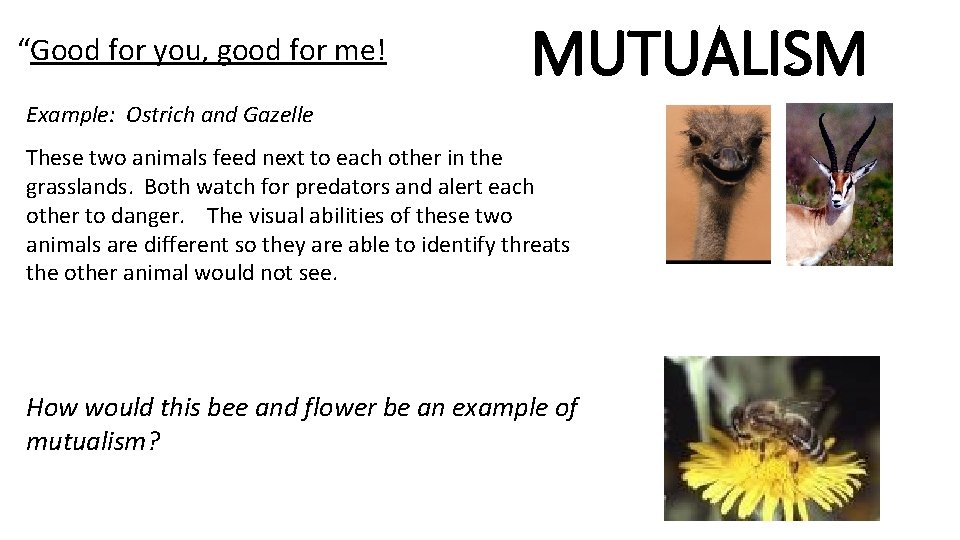 “Good for you, good for me!

MUTUALISM

Example: Ostrich and Gazelle

These two animals feed next to each other in the grasslands. Both watch for predators and alert each other to danger. The visual abilities of these two animals are different so they are able to identify threats the other animal would not see.

How would this bee and flower be an example of mutualism?